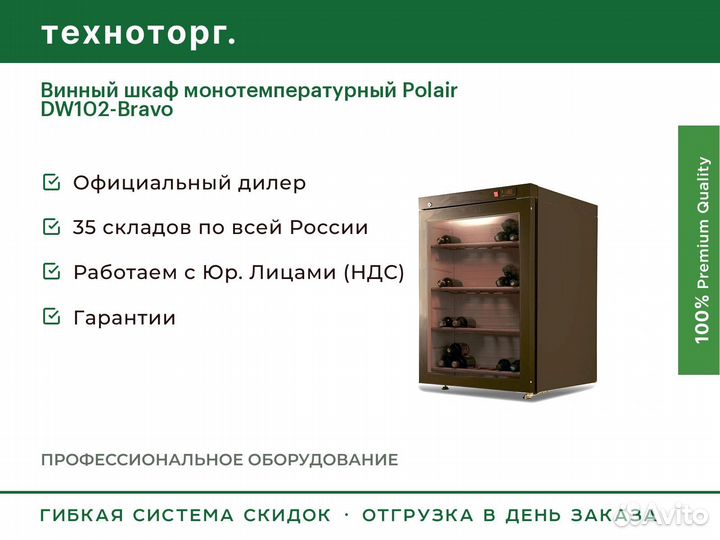 техноторг.

Винный шкаф монотемпературный Polair DW102-Bravo

Официальный дилер

35 складов по всей России

Работаем с Юр. Лицами (НДС)

Гарантии

100% Premium Quality

ПРОФЕССИОНАЛЬНОЕ ОБОРУДОВАНИЕ

ГИБКАЯ СИСТЕМА СКИДОК · ОТГРУЗКА В ДЕНЬ ЗАКАЗА

Avito